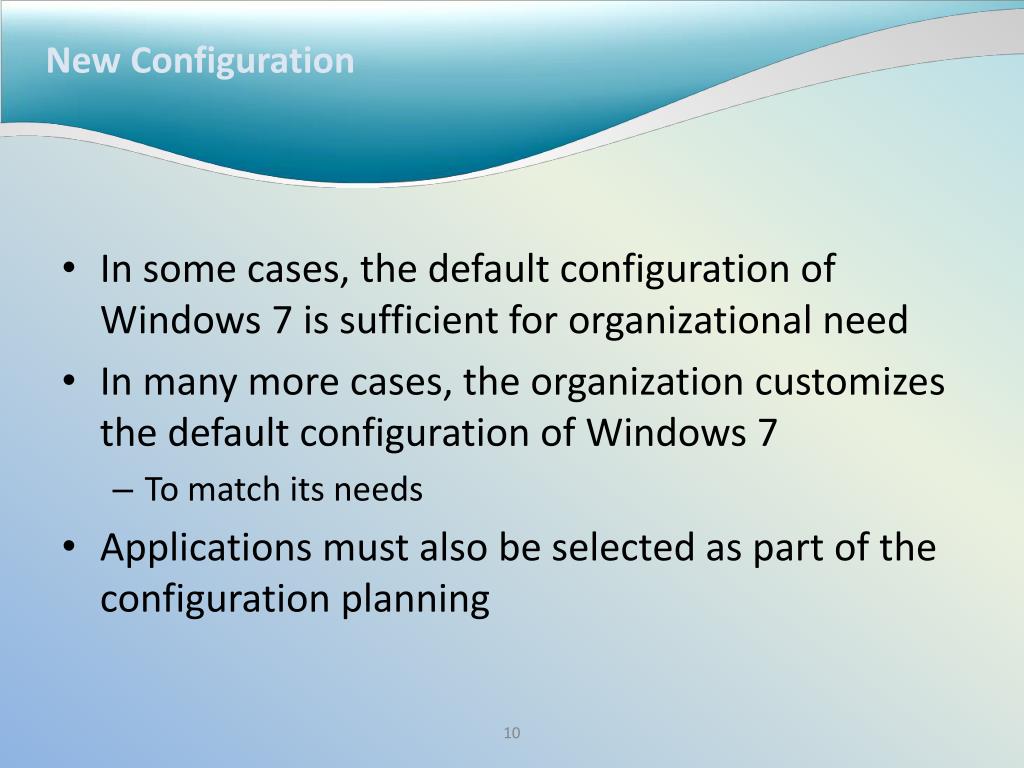 New Configuration

• In some cases, the default configuration of Windows 7 is sufficient for organizational need
• In many more cases, the organization customizes the default configuration of Windows 7
– To match its needs
• Applications must also be selected as part of the configuration planning

10